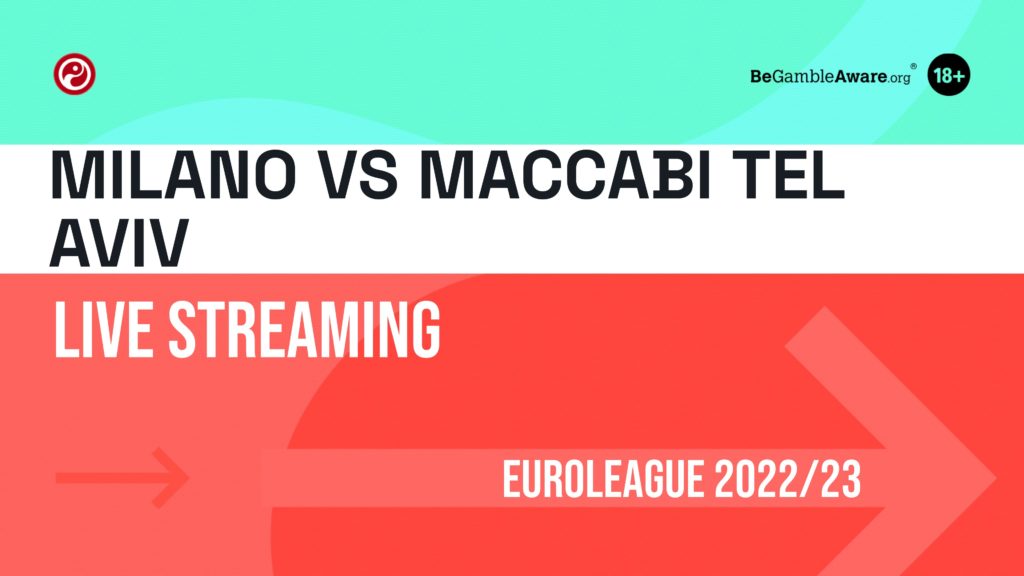 BeGambleAware.org®
18+

MILANO VS MACCABI TEL AVIV

LIVE STREAMING

EUROLEAGUE 2022/23